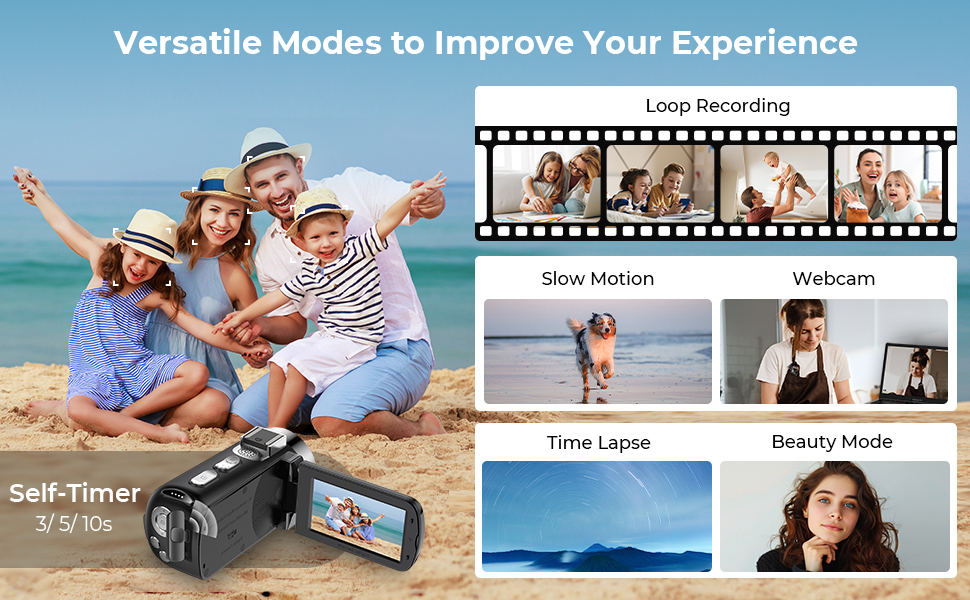 Versatile Modes to Improve Your Experience

Loop Recording

Slow Motion

Webcam

Time Lapse

Beauty Mode

Self-Timer
3/ 5/ 10s